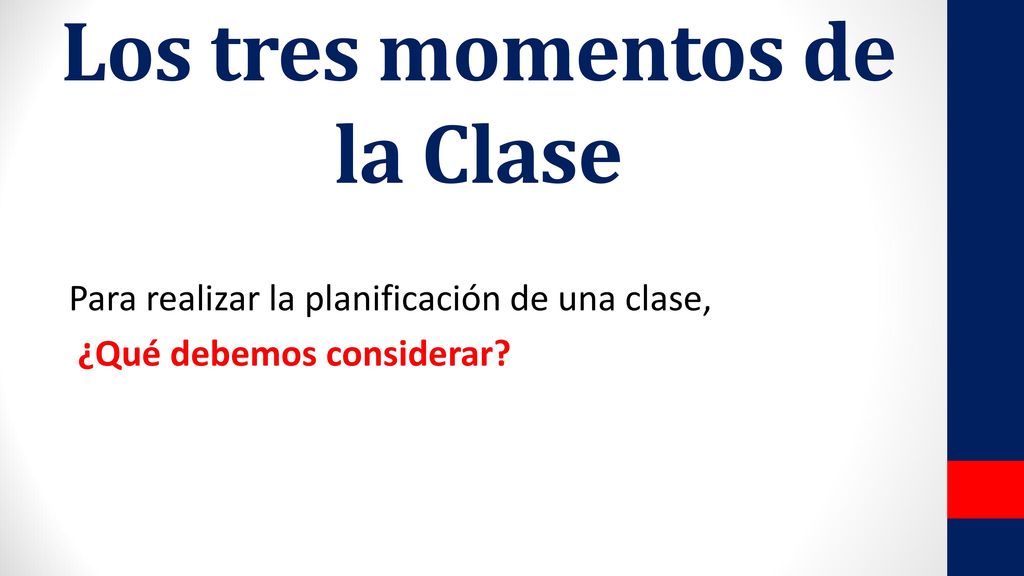 Los tres momentos de la Clase

Para realizar la planificación de una clase,

¿Qué debemos considerar?